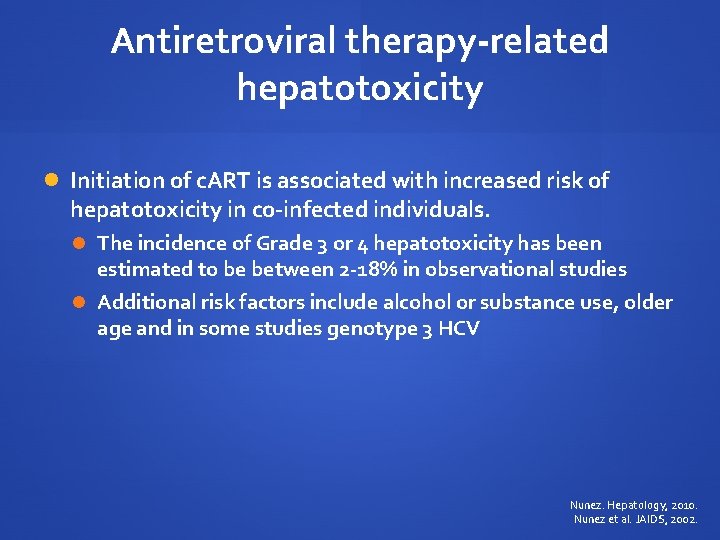 Antiretroviral therapy-related hepatotoxicity

Initiation of cART is associated with increased risk of hepatotoxicity in co-infected individuals.

The incidence of Grade 3 or 4 hepatotoxicity has been estimated to be between 2-18% in observational studies

Additional risk factors include alcohol or substance use, older age and in some studies genotype 3 HCV

Nunez. Hepatology, 2010.
Nunez et al. JAIDS, 2002.